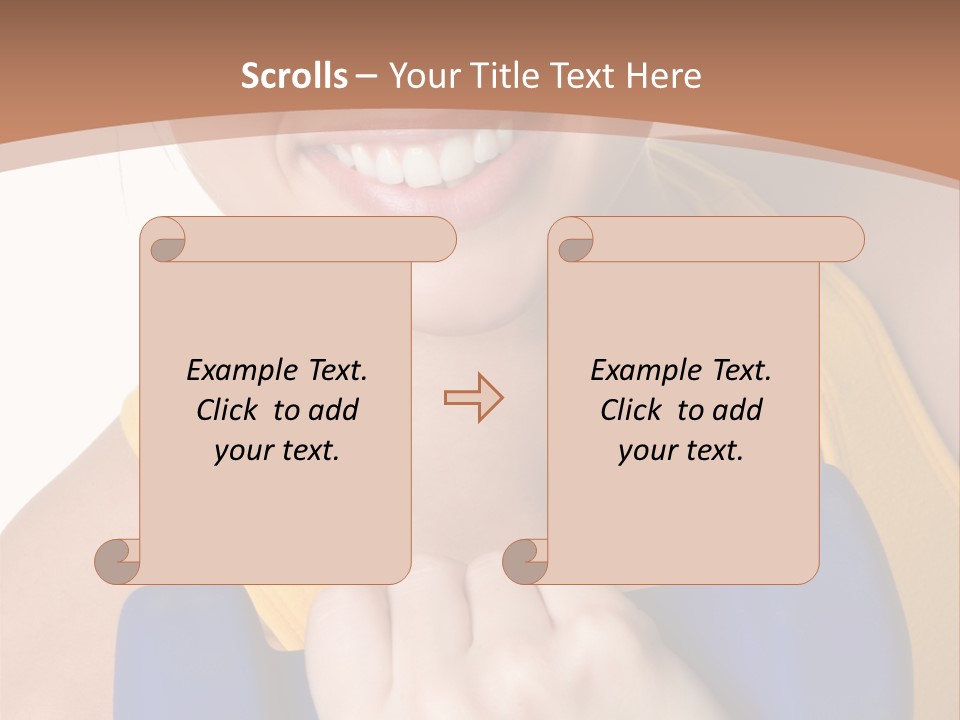 Scrolls – Your Title Text Here

Example Text. Click to add your text.

Example Text. Click to add your text.